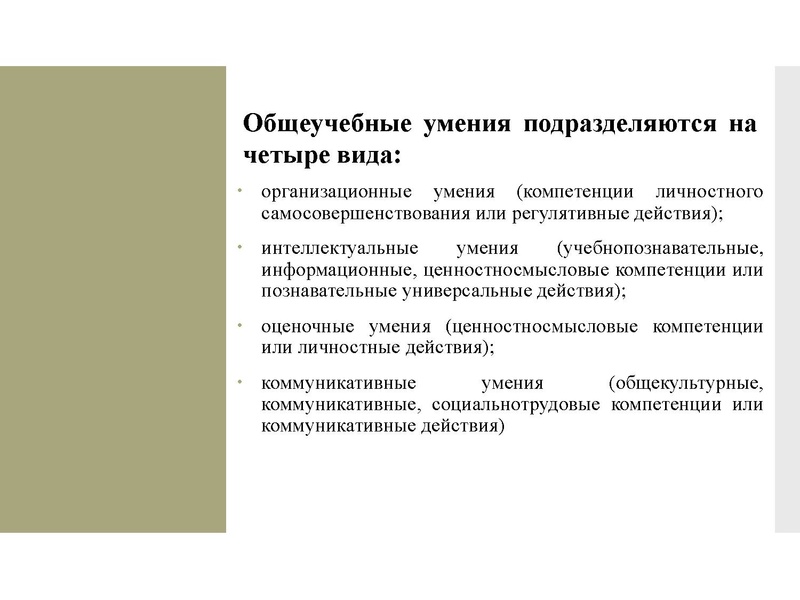 Общеучебные умения подразделяются на четыре вида:

• организационные умения (компетенции личностного самосовершенствования или регулятивные действия);

• интеллектуальные умения (учебнопознавательные, информационные, ценностносмысловые компетенции или познавательные универсальные действия);

• оценочные умения (ценностносмысловые компетенции или личностные действия);

• коммуникативные умения (общекультурные, коммуникативные, социальнотрудовые компетенции или коммуникативные действия)